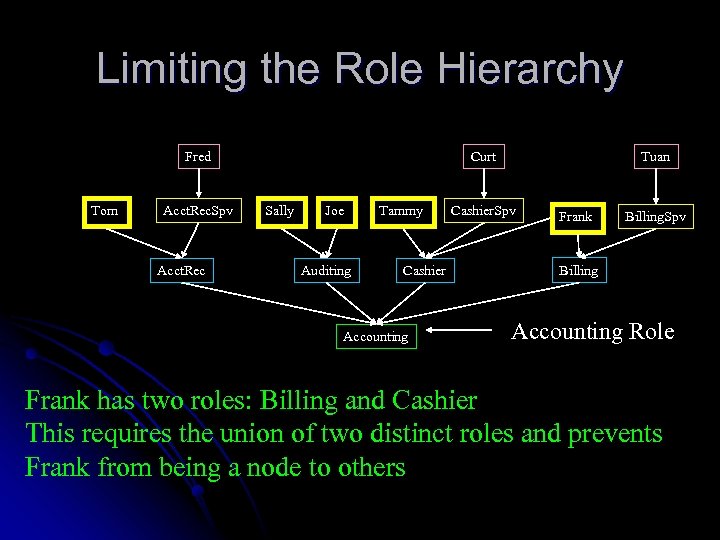 Limiting the Role Hierarchy

Fred

Curt

Tuan

Tom

AcctRecSpv

Sally

Joe

Tammy

CashierSpv

Frank

BillingSpv

AcctRec

Auditing

Cashier

Billing

Accounting

Accounting Role

Frank has two roles: Billing and Cashier
This requires the union of two distinct roles and prevents Frank from being a node to others